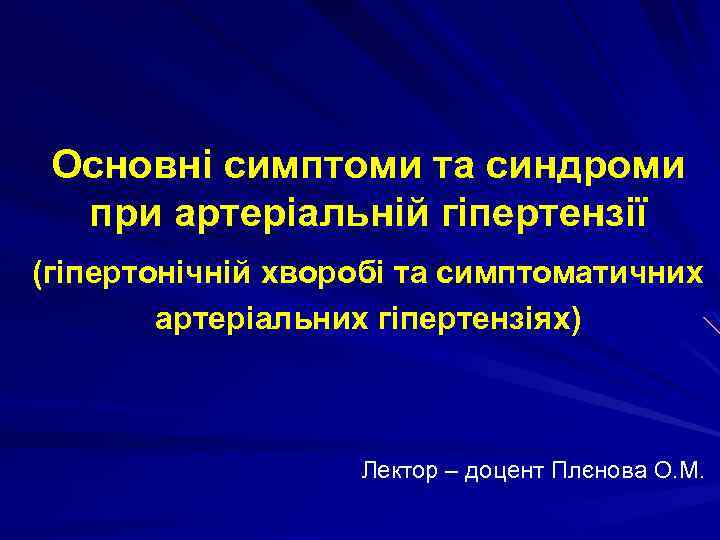 Основні симптоми та синдроми при артеріальній гіпертензії

(гіпертонічній хворобі та симптоматичних артеріальних гіпертензіях)

Лектор – доцент Плєнова О.М.